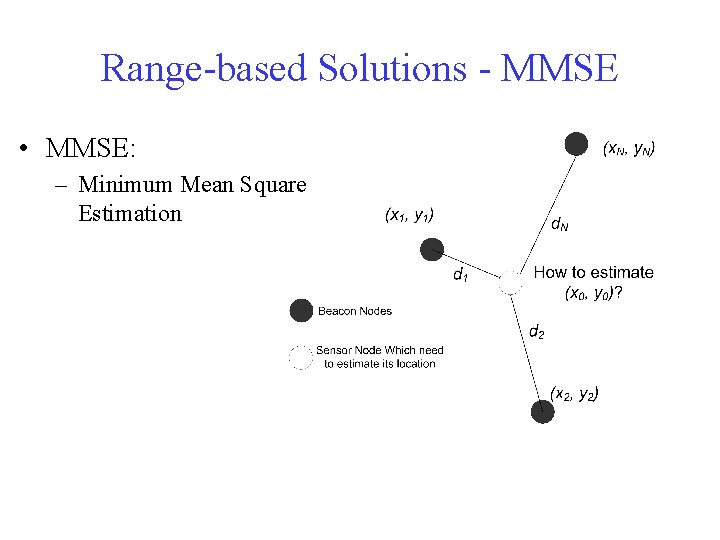 Range-based Solutions - MMSE

• MMSE:
– Minimum Mean Square Estimation

$(x_N, y_N)$

$(x_1, y_1)$

$d_N$

$d_1$

How to estimate $(x_0, y_0)$?

Beacon Nodes

Sensor Node Which need to estimate its location

$d_2$

$(x_2, y_2)$